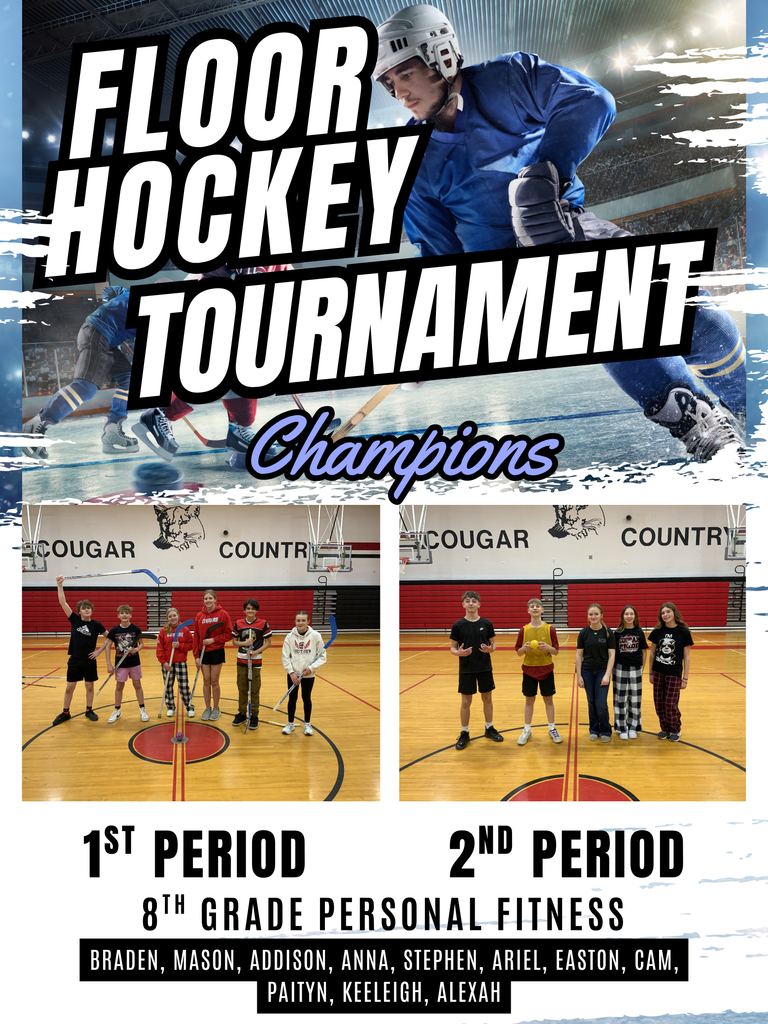 FLOOR HOCKEY TOURNAMENT

Champions

COUGAR COUNTRY

COUGAR COUNTRY

1ST PERIOD

2ND PERIOD

8TH GRADE PERSONAL FITNESS

BRADEN, MASON, ADDISON, ANNA, STEPHEN, ARIEL, EASTON, CAM, PAITYN, KEELEIGH, ALEXAH